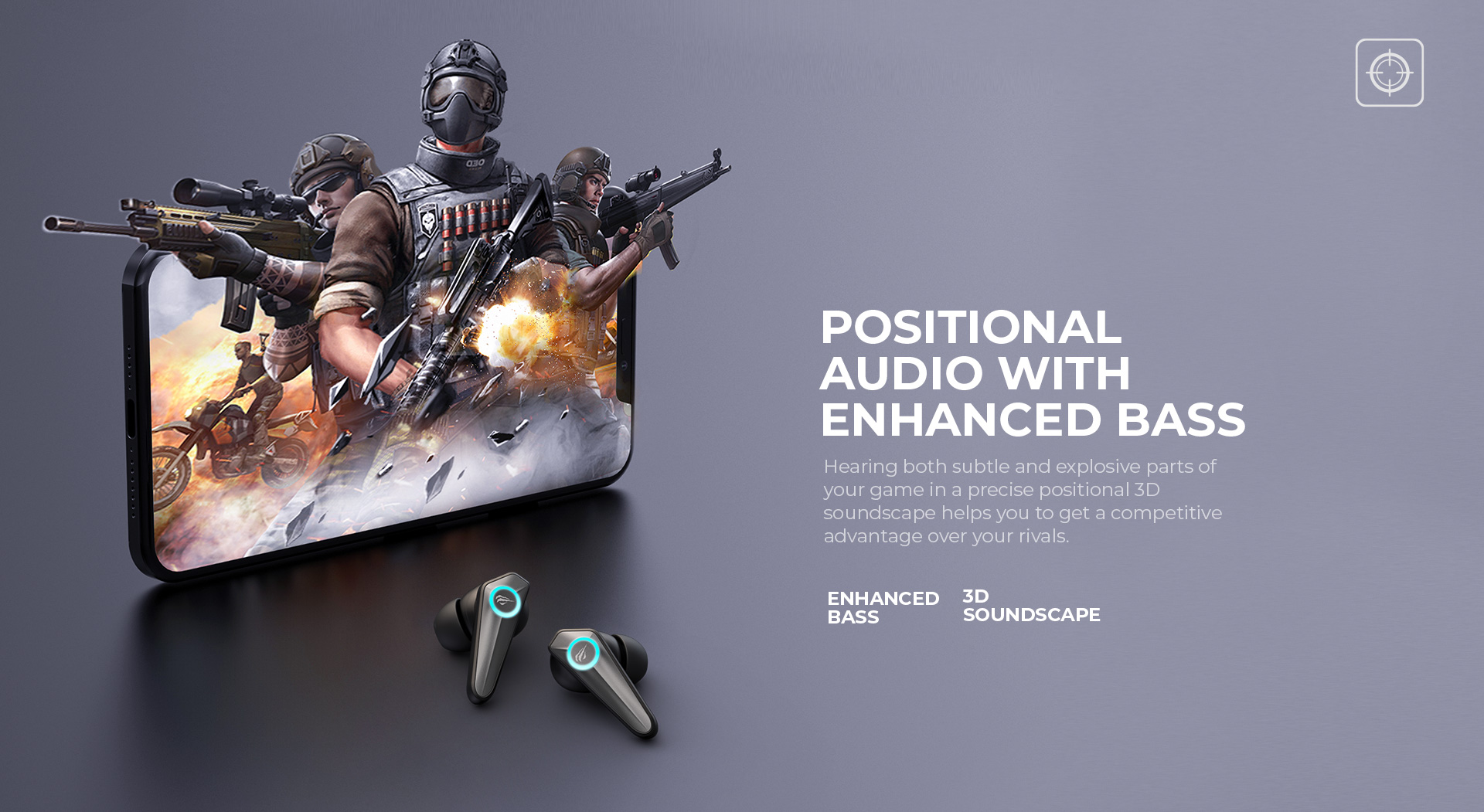 POSITIONAL AUDIO WITH ENHANCED BASS

Hearing both subtle and explosive parts of your game in a precise positional 3D soundscape helps you to get a competitive advantage over your rivals.

ENHANCED BASS

3D SOUNDSCAPE